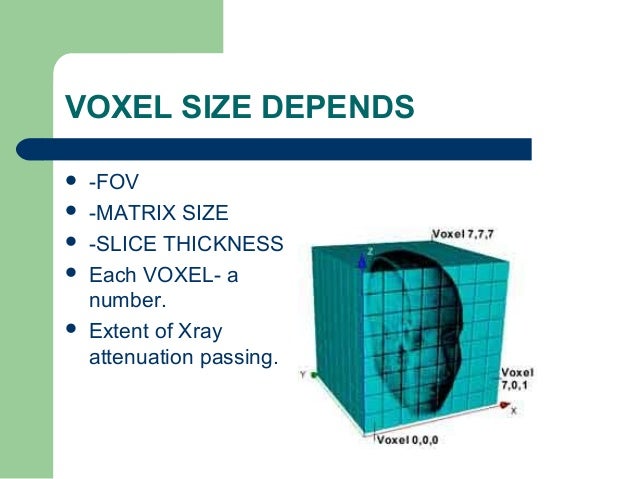 VOXEL SIZE DEPENDS

- -FOV
- -MATRIX SIZE
- -SLICE THICKNESS
- Each VOXEL- a number.
- Extent of Xray attenuation passing.

Voxel 7,7,7
Z
Y
Voxel 7,0,1
X
Voxel 0,0,0